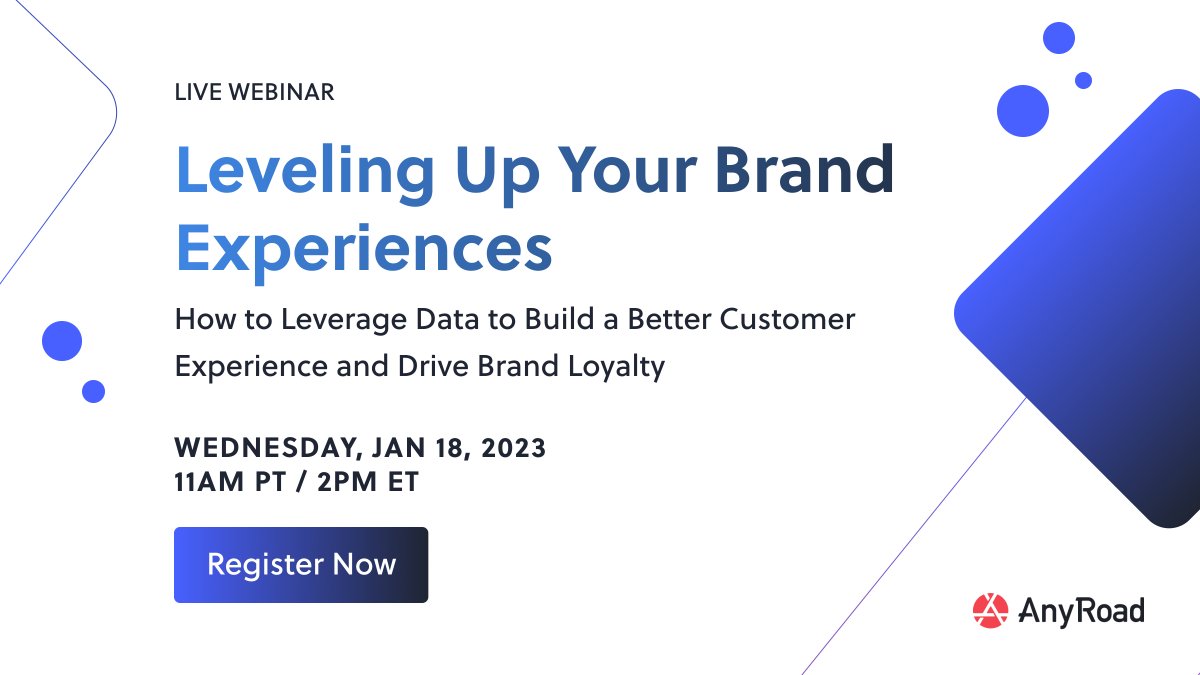 LIVE WEBINAR

Leveling Up Your Brand Experiences

How to Leverage Data to Build a Better Customer Experience and Drive Brand Loyalty

WEDNESDAY, JAN 18, 2023
11AM PT / 2PM ET

Register Now

AnyRoad